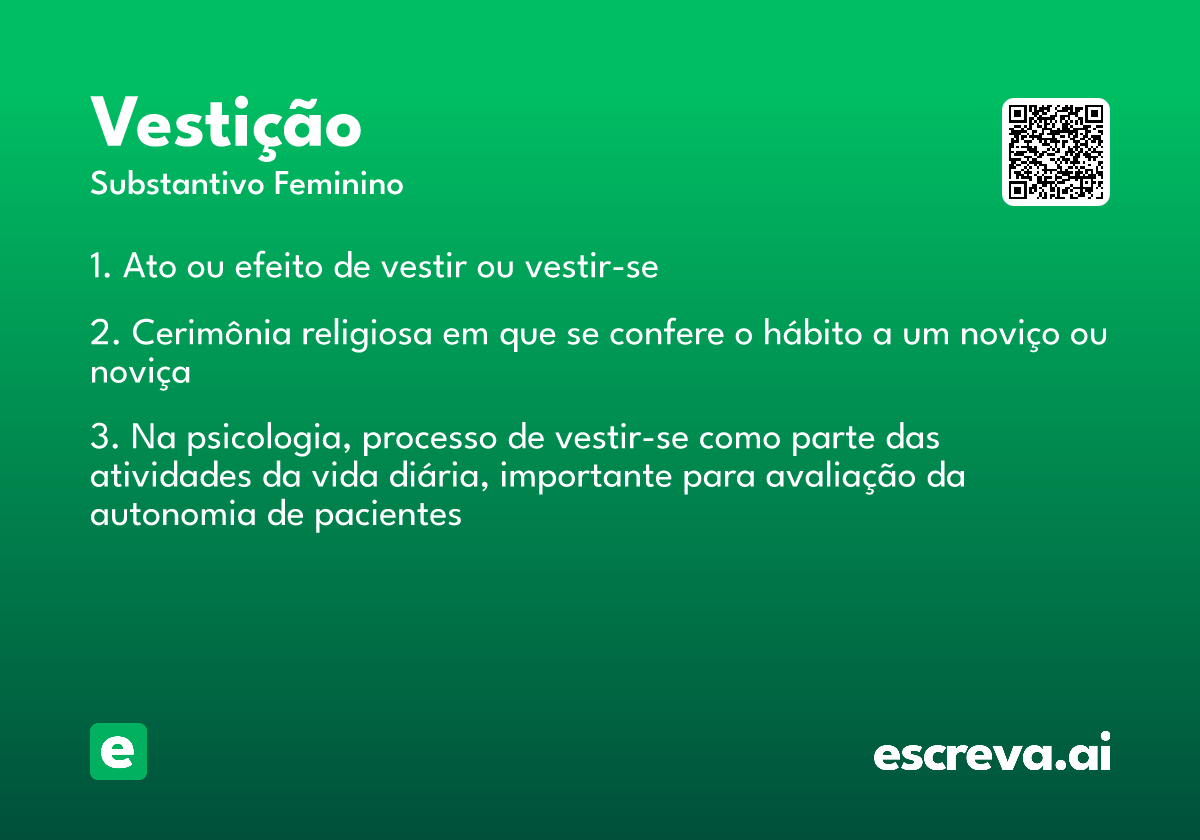 Vestição
Substantivo Feminino

1. Ato ou efeito de vestir ou vestir-se

2. Cerimônia religiosa em que se confere o hábito a um noviço ou noviça

3. Na psicologia, processo de vestir-se como parte das atividades da vida diária, importante para avaliação da autonomia de pacientes

e

escreva.ai